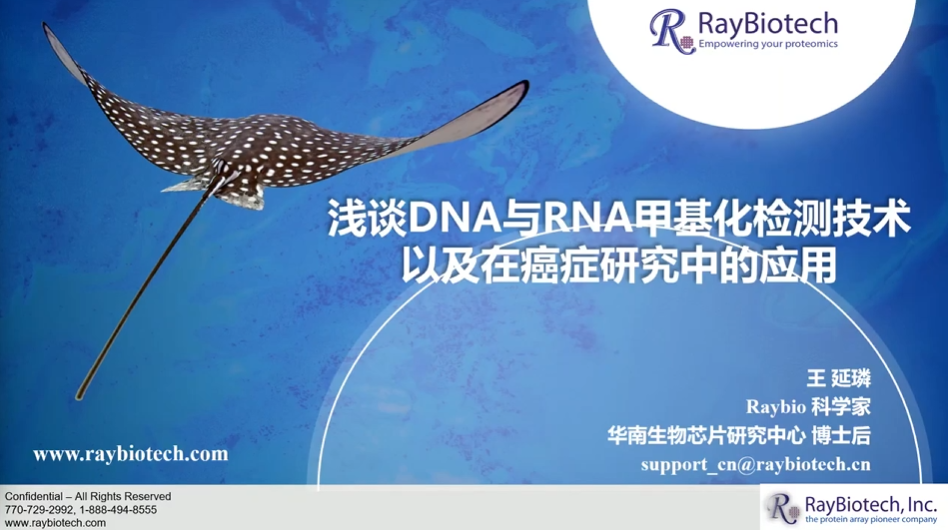 RayBiotech
Empowering your proteomics

浅谈DNA与RNA甲基化检测技术
以及在癌症研究中的应用

王 延璘
Raybio 科学家
华南生物芯片研究中心 博士后
support_cn@raybiotech.cn

www.raybiotech.com

Confidential – All Rights Reserved
770-729-2992, 1-888-494-8555
www.raybiotech.com

RayBiotech, Inc.
the protein array pioneer company